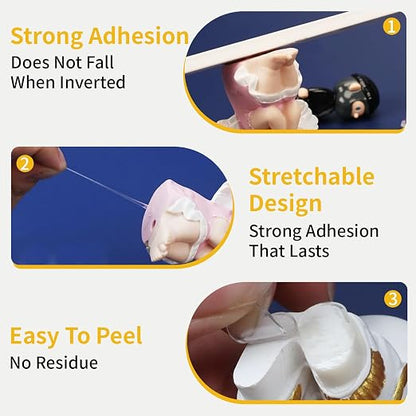 Strong Adhesion
Does Not Fall When Inverted

1

2

Stretchable Design
Strong Adhesion That Lasts

Easy To Peel
No Residue

3